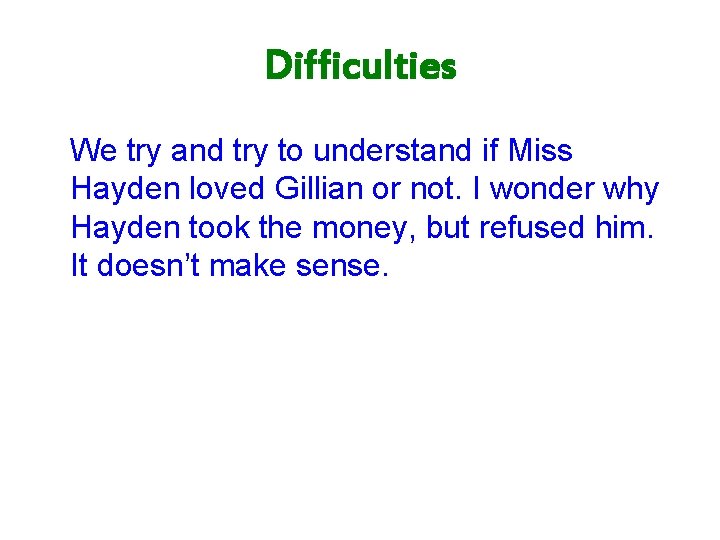 Difficulties

We try and try to understand if Miss Hayden loved Gillian or not. I wonder why Hayden took the money, but refused him. It doesn’t make sense.